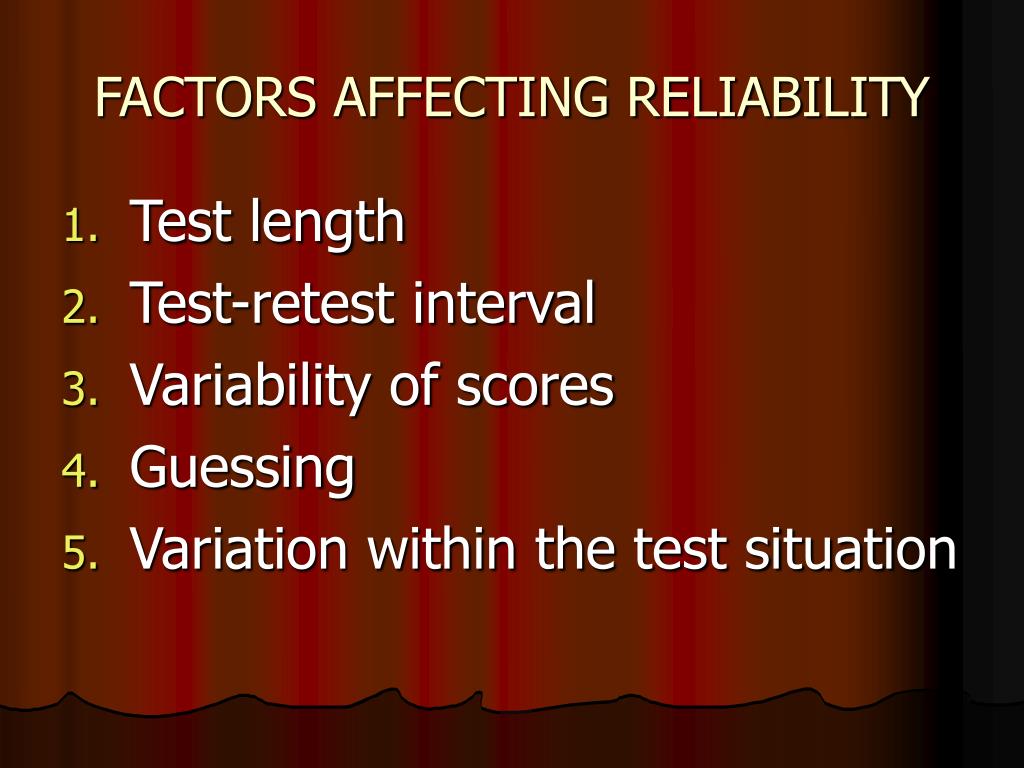 FACTORS AFFECTING RELIABILITY

1. Test length
2. Test-retest interval
3. Variability of scores
4. Guessing
5. Variation within the test situation